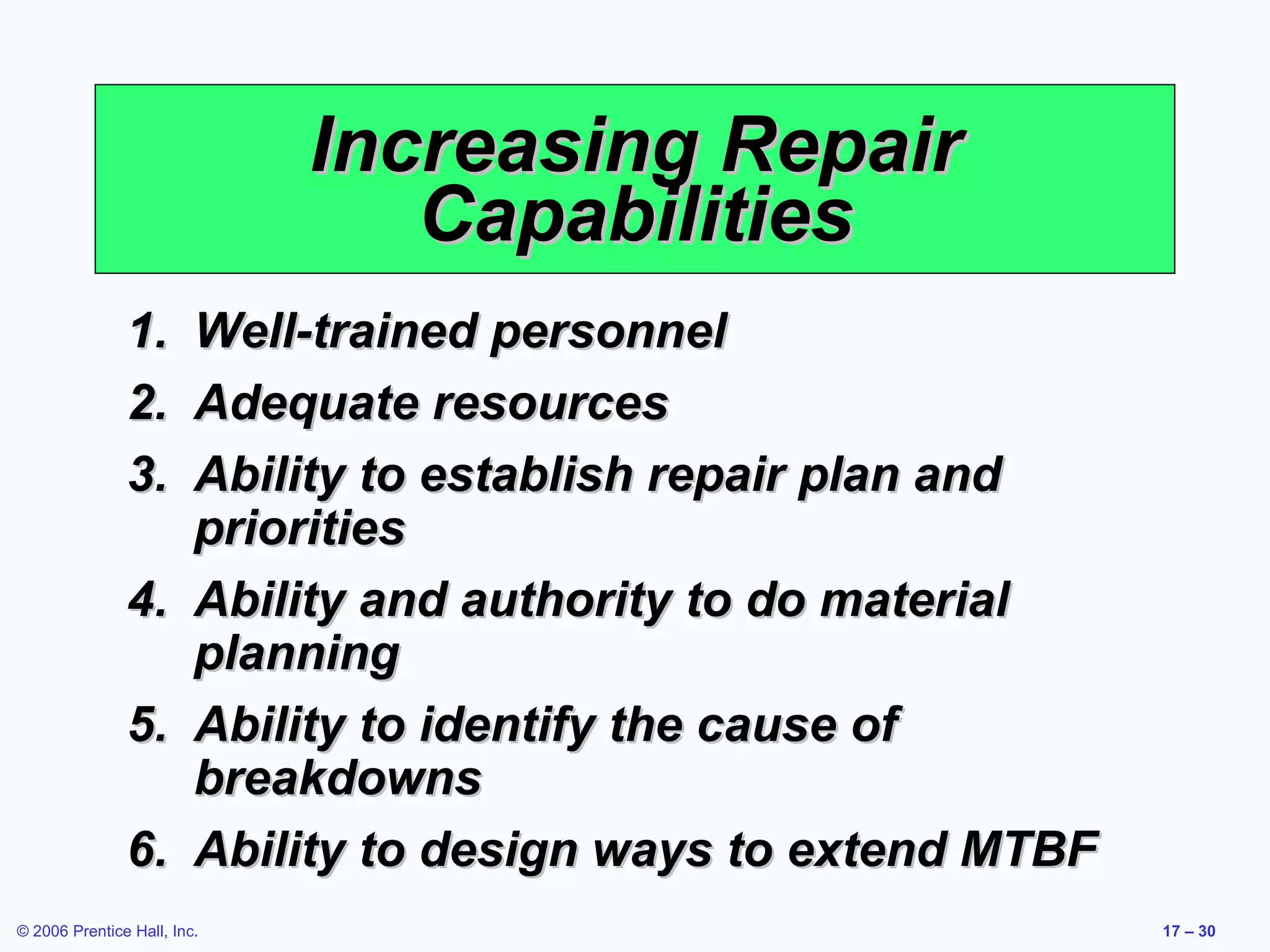 Increasing Repair Capabilities

1. Well-trained personnel
2. Adequate resources
3. Ability to establish repair plan and priorities
4. Ability and authority to do material planning
5. Ability to identify the cause of breakdowns
6. Ability to design ways to extend MTBF

© 2006 Prentice Hall, Inc.

17 – 30